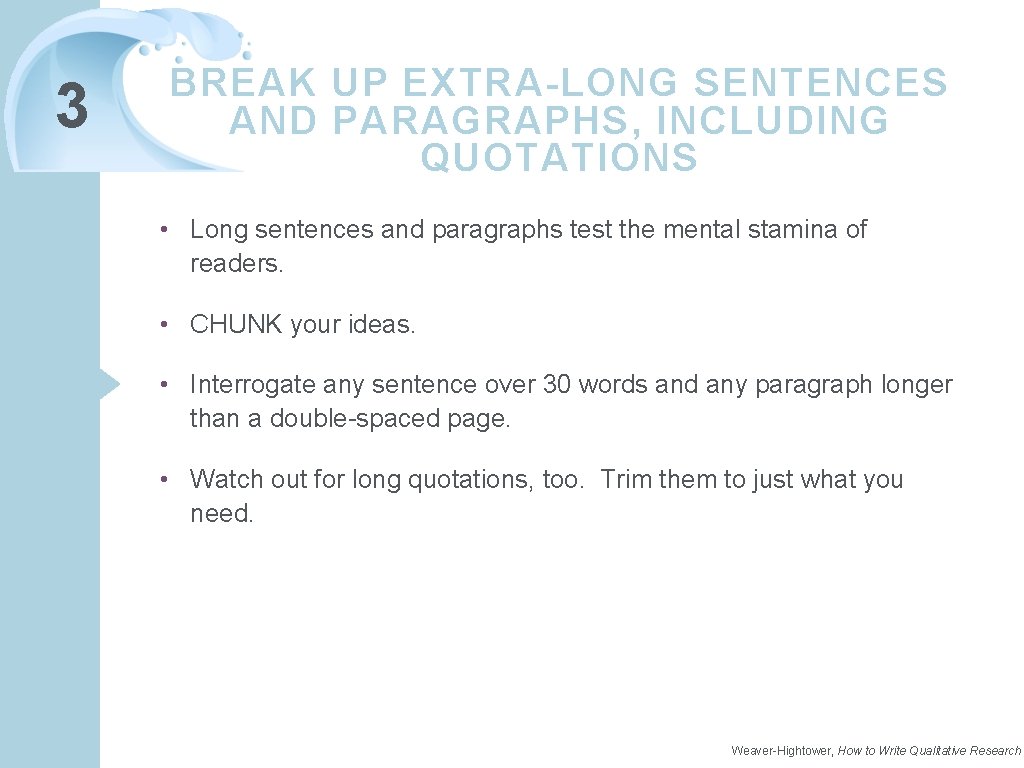 3

BREAK UP EXTRA-LONG SENTENCES AND PARAGRAPHS, INCLUDING QUOTATIONS

• Long sentences and paragraphs test the mental stamina of readers.

• CHUNK your ideas.

• Interrogate any sentence over 30 words and any paragraph longer than a double-spaced page.

• Watch out for long quotations, too. Trim them to just what you need.

Weaver-Hightower, How to Write Qualitative Research